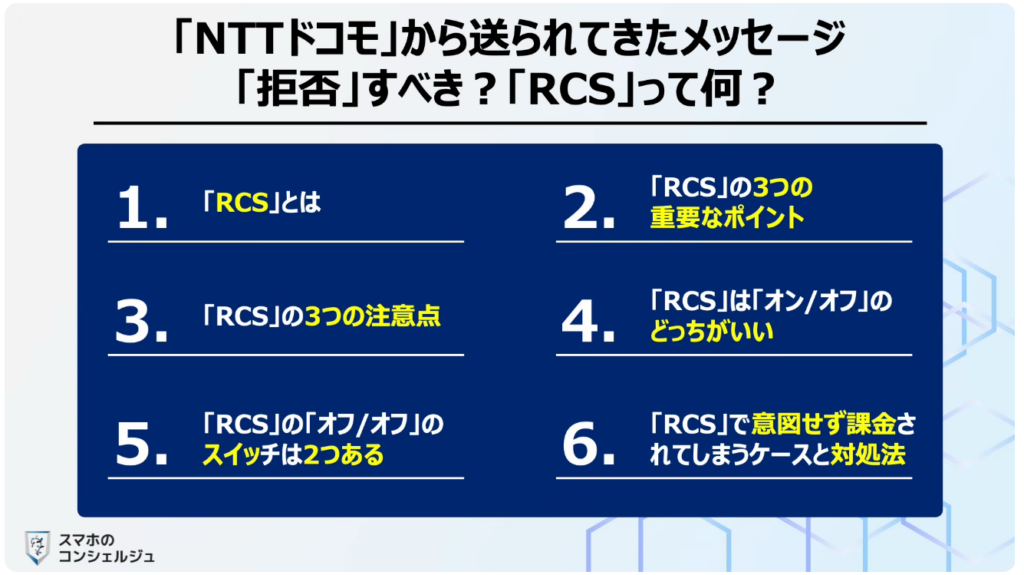 「NTTドコモ」から送られてきたメッセージ
「拒否」すべき？「RCS」って何？

1. 「RCS」とは

2. 「RCS」の3つの重要なポイント

3. 「RCS」の3つの注意点

4. 「RCS」は「オン/オフ」のどっちがいい

5. 「RCS」の「オフ/オフ」のスイッチは2つある

6. 「RCS」で意図せず課金されてしまうケースと対処法

スマホのコンシェルジュ